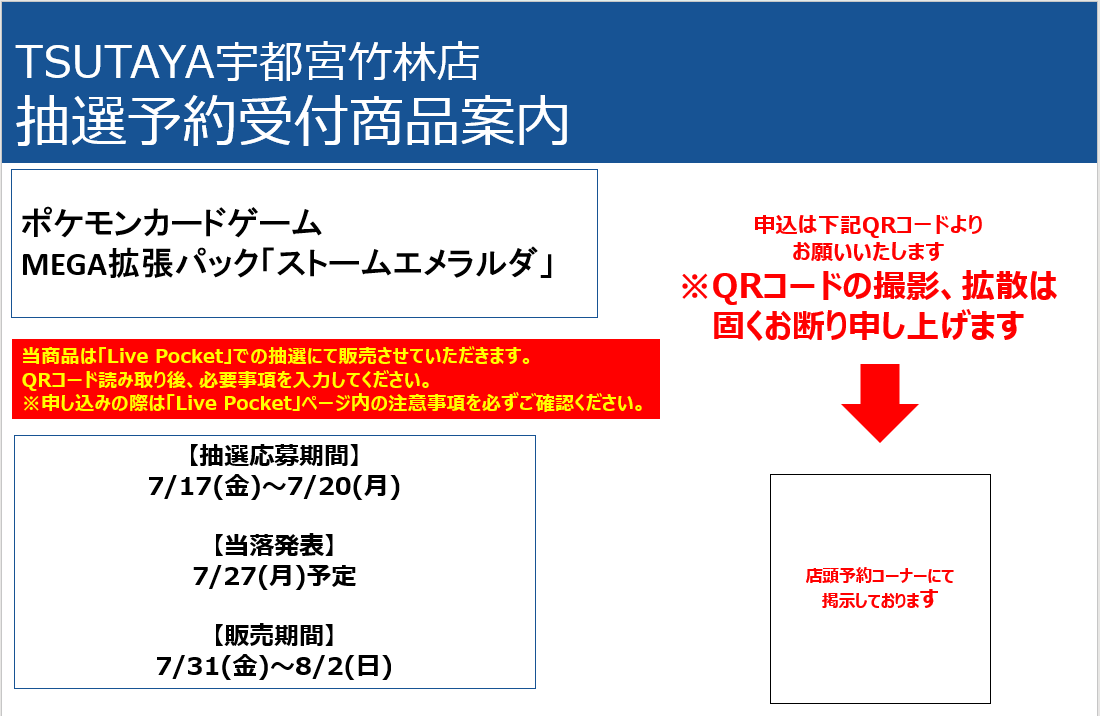 TSUTAYA宇都宮竹林店
抽選予約受付商品案内

ポケモンカードゲーム
MEGA拡張パック「ストームエメラルダ」

当商品は「Live Pocket」での抽選にて販売させていただきます。
QRコード読み取り後、必要事項を入力してください。
※申し込みの際は「Live Pocket」ページ内の注意事項を必ずご確認ください。

【抽選応募期間】
7/17(金)～7/20(月)

【当落発表】
7/27(月)予定

【販売期間】
7/31(金)～8/2(日)

申込は下記QRコードより
お願いいたします
※QRコードの撮影、拡散は
固くお断り申し上げます

店頭予約コーナーにて
掲示しております